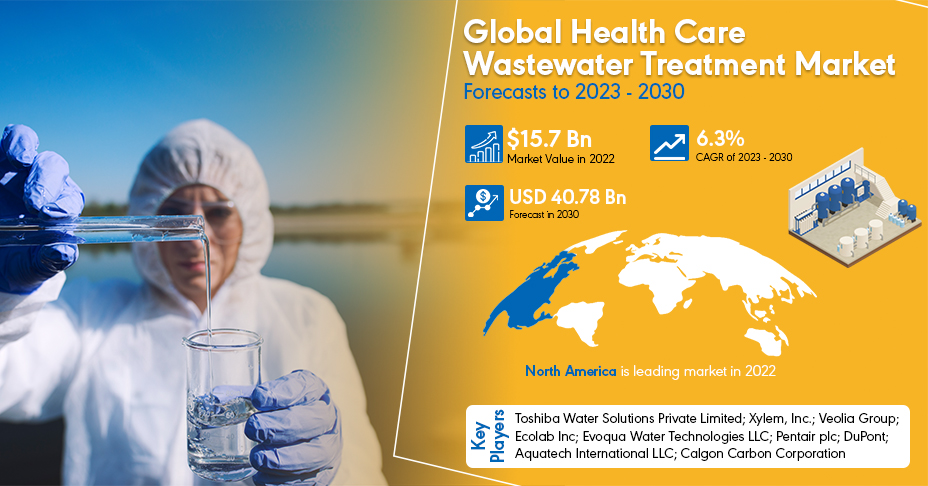 Global Health Care Wastewater Treatment Market
Forecasts to 2023 - 2030

$15.7 Bn
Market Value in 2022

6.3%
CAGR of 2023 - 2030

USD 40.78 Bn
Forecast in 2030

North America is leading market in 2022

Key Players

Toshiba Water Solutions Private Limited; Xylem, Inc.; Veolia Group; Ecolab Inc; Evoqua Water Technologies LLC; Pentair plc; DuPont; Aquatech International LLC; Calgon Carbon Corporation